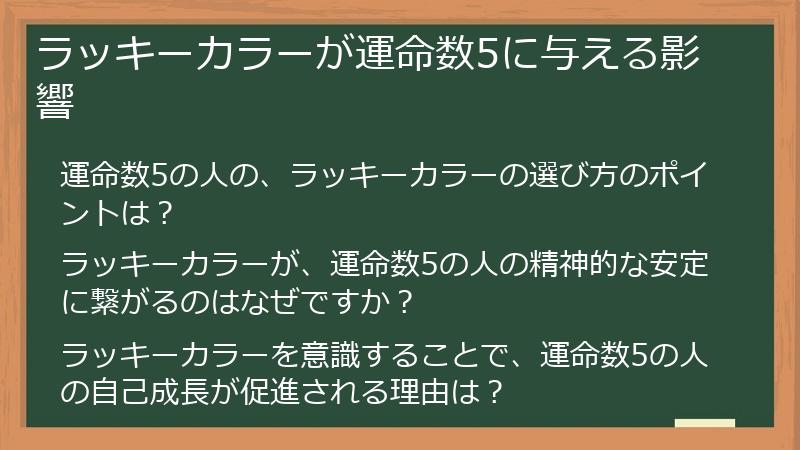 ラッキーカラーが運命数5に与える影響

運命数5の人の、ラッキーカラーの選び方のポイントは？

ラッキーカラーが、運命数5の人の精神的な安定に繋がるのはなぜですか？

ラッキーカラーを意識することで、運命数5の人の自己成長が促進される理由は？